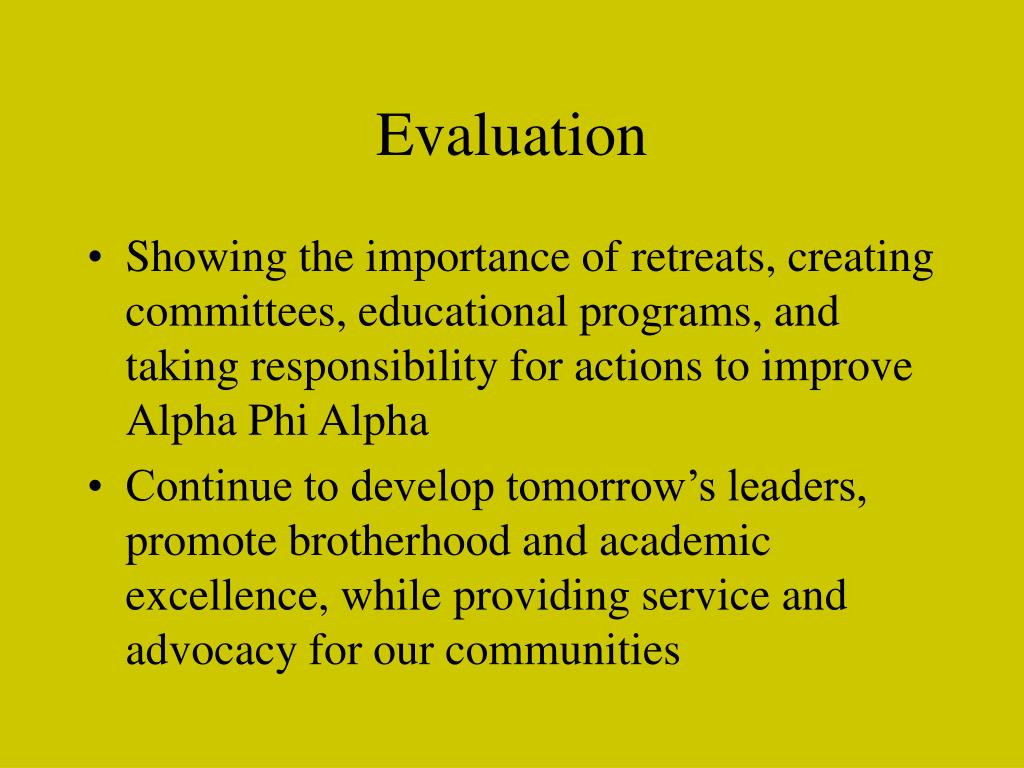 Evaluation

• Showing the importance of retreats, creating committees, educational programs, and taking responsibility for actions to improve Alpha Phi Alpha
• Continue to develop tomorrow’s leaders, promote brotherhood and academic excellence, while providing service and advocacy for our communities